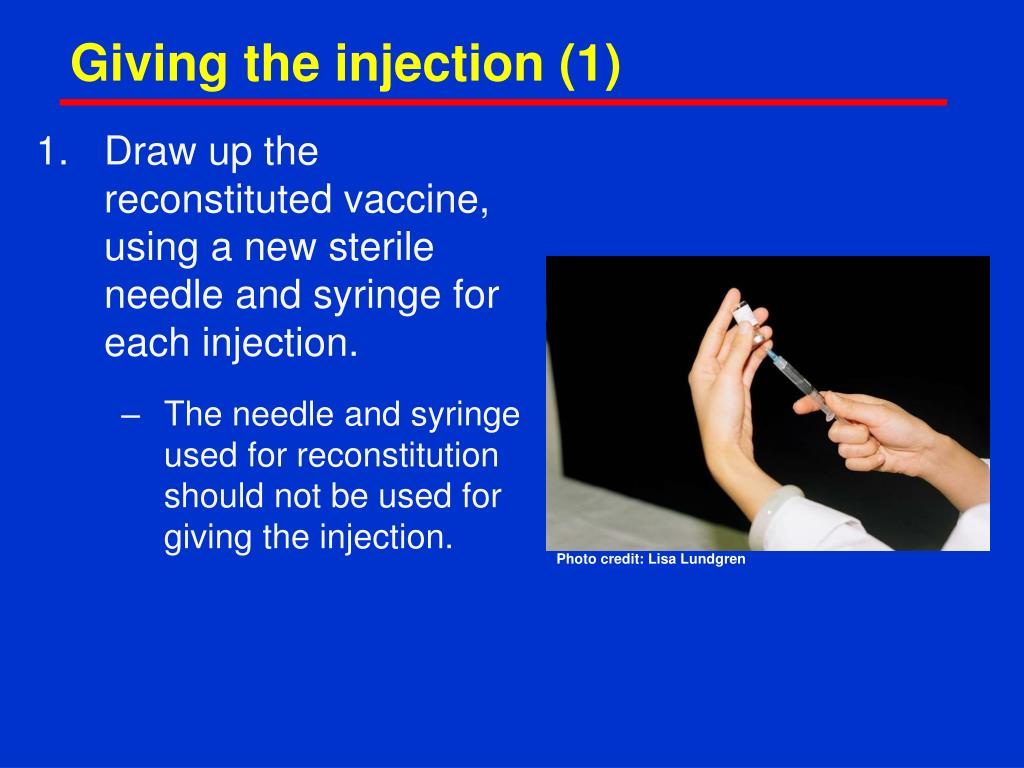 Giving the injection (1)

1. Draw up the reconstituted vaccine, using a new sterile needle and syringe for each injection.

– The needle and syringe used for reconstitution should not be used for giving the injection.

Photo credit: Lisa Lundgren